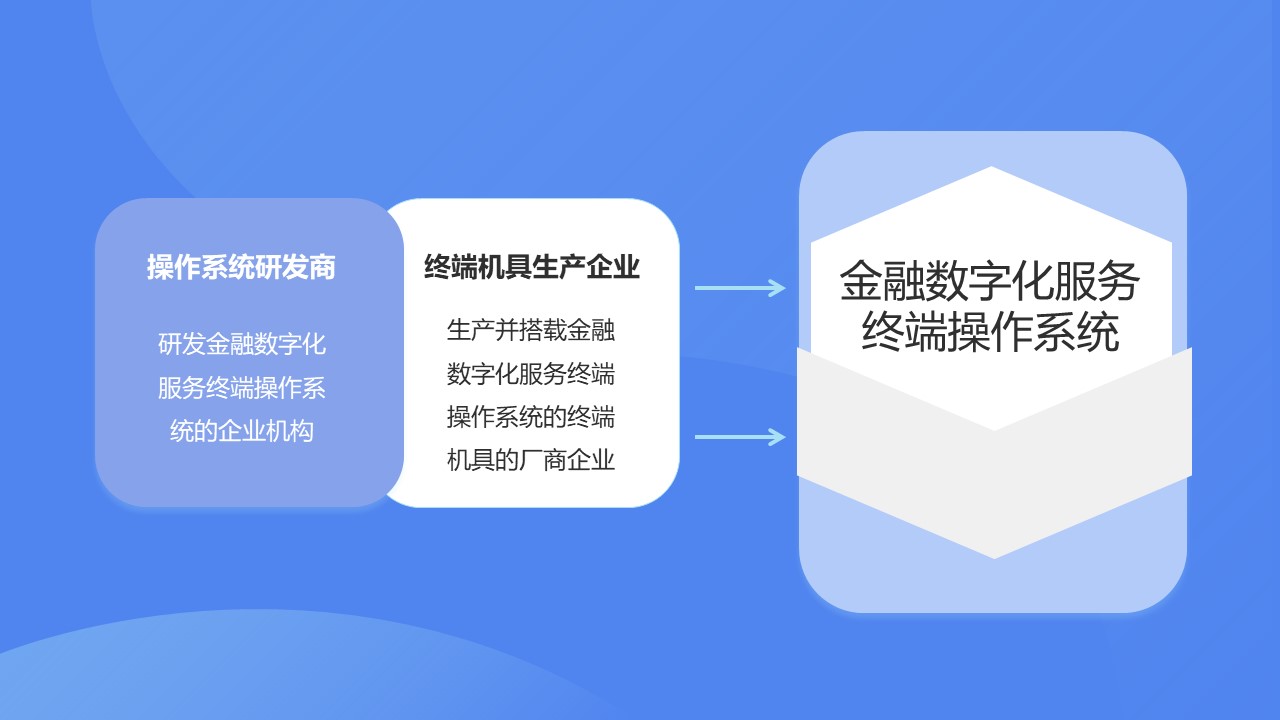 操作系统研发商

研发金融数字化服务终端操作系统的企业机构

终端机具生产企业

生产并搭载金融数字化服务终端操作系统的终端机具的厂商企业

金融数字化服务终端操作系统